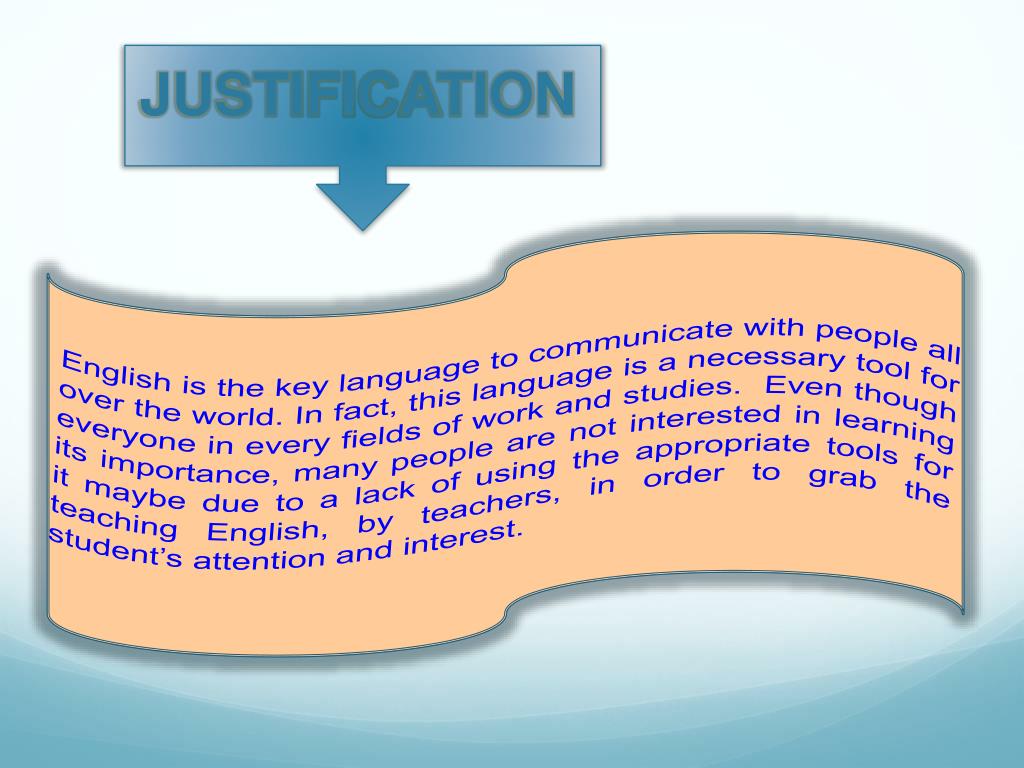 JUSTIFICATION

English is the key language to communicate with people all over the world. In fact, this language is a necessary tool for everyone in every fields of work and studies. Even though its importance, many people are not interested in learning it maybe due to a lack of using the appropriate tools for teaching English, by teachers, in order to grab the student's attention and interest.